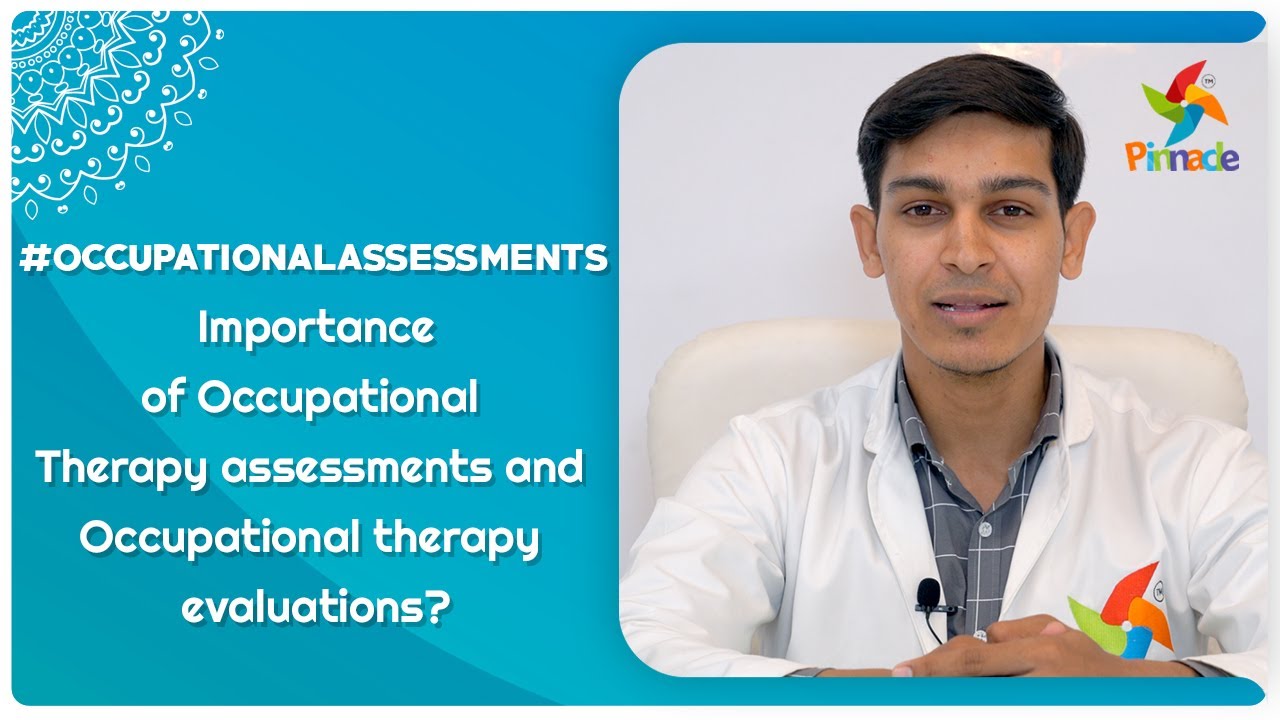 #OCCUPATIONALASSESSMENTS

Importance of Occupational Therapy assessments and Occupational therapy evaluations?

TM
Pinnacle

TM